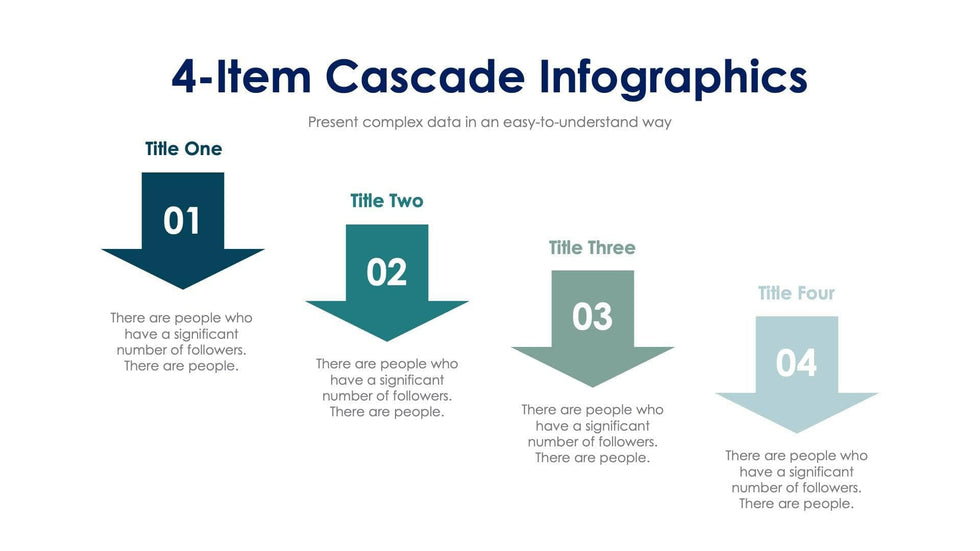 4-Item Cascade Infographics

Present complex data in an easy-to-understand way

Title One

01

There are people who have a significant number of followers. There are people.

Title Two

02

There are people who have a significant number of followers. There are people.

Title Three

03

There are people who have a significant number of followers. There are people.

Title Four

04

There are people who have a significant number of followers. There are people.